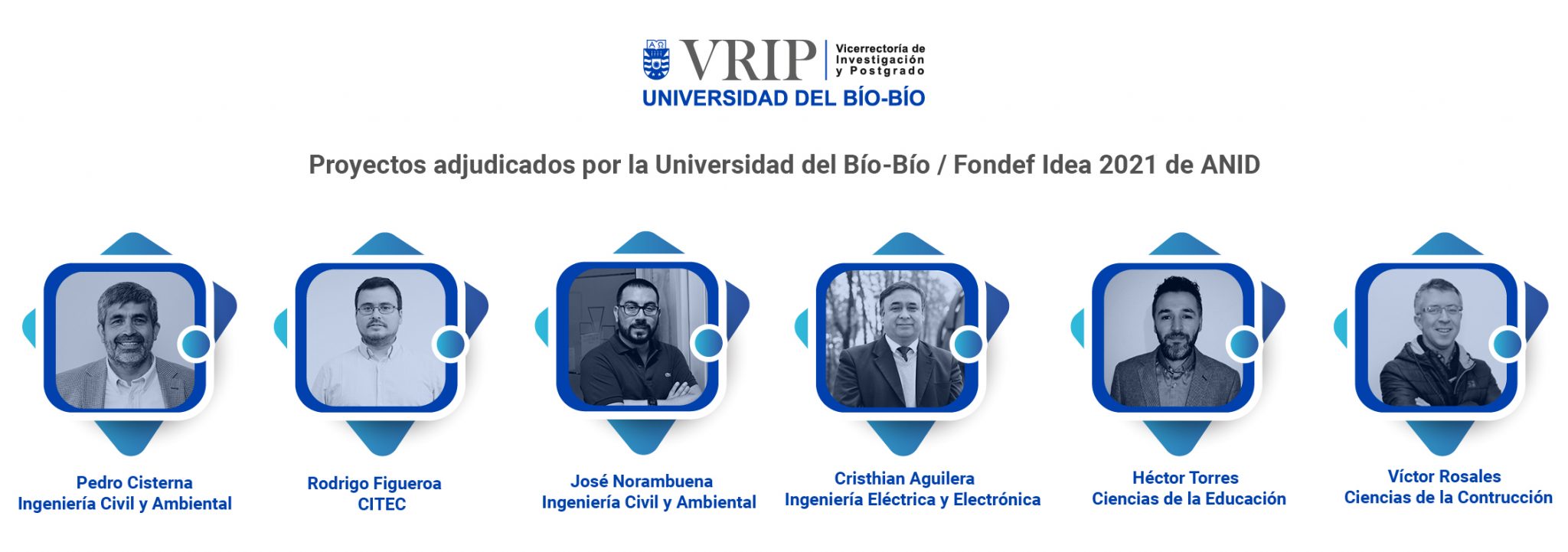 VRIP Vicerrectoría de Investigación y Postgrado
UNIVERSIDAD DEL BÍO-BÍO

Proyectos adjudicados por la Universidad del Bío-Bío / Fondef Idea 2021 de ANID

Pedro Cisterna
Ingeniería Civil y Ambiental

Rodrigo Figueroa
CITEC

José Norambuena
Ingeniería Civil y Ambiental

Cristhian Aguilera
Ingeniería Eléctrica y Electrónica

Héctor Torres
Ciencias de la Educación

Víctor Rosales
Ciencias de la Contrucción